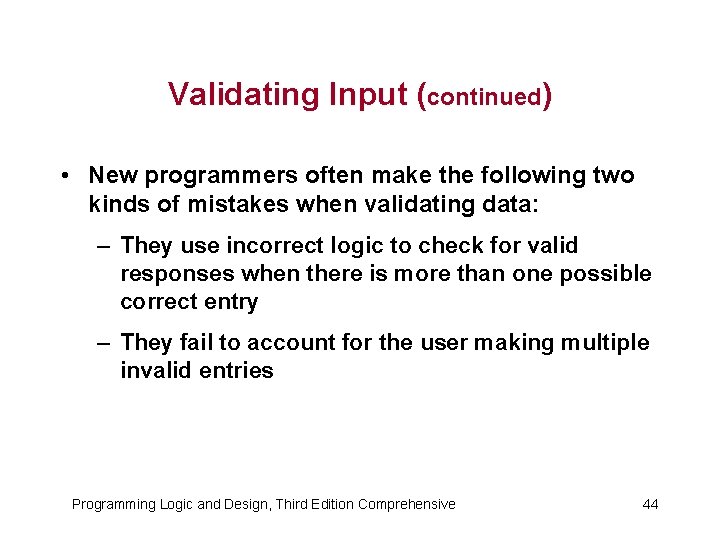 Validating Input (continued)

• New programmers often make the following two kinds of mistakes when validating data:

– They use incorrect logic to check for valid responses when there is more than one possible correct entry

– They fail to account for the user making multiple invalid entries

Programming Logic and Design, Third Edition Comprehensive

44